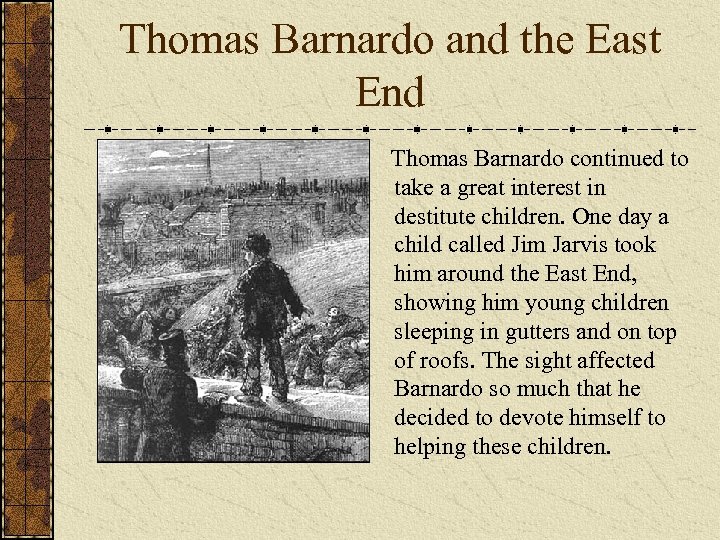 Thomas Barnardo and the East End

Thomas Barnardo continued to take a great interest in destitute children. One day a child called Jim Jarvis took him around the East End, showing him young children sleeping in gutters and on top of roofs. The sight affected Barnardo so much that he decided to devote himself to helping these children.